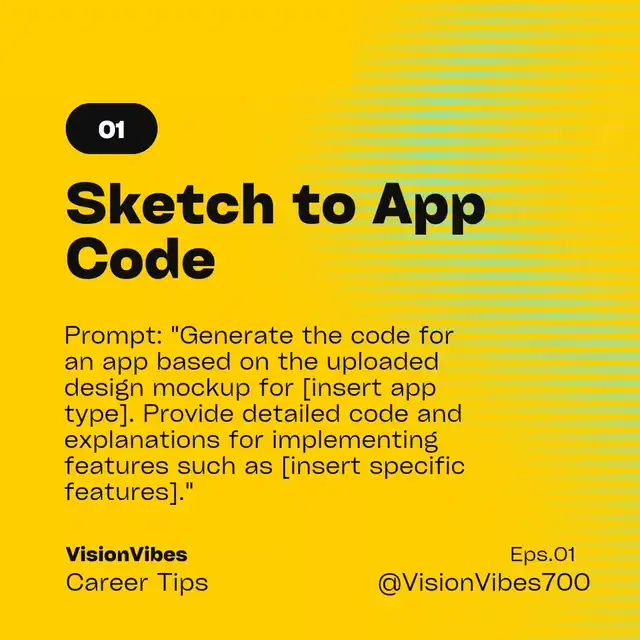 01

Sketch to App Code

Prompt: "Generate the code for an app based on the uploaded design mockup for [insert app type]. Provide detailed code and explanations for implementing features such as [insert specific features]."

VisionVibes
Career Tips

Eps.01
@VisionVibes700